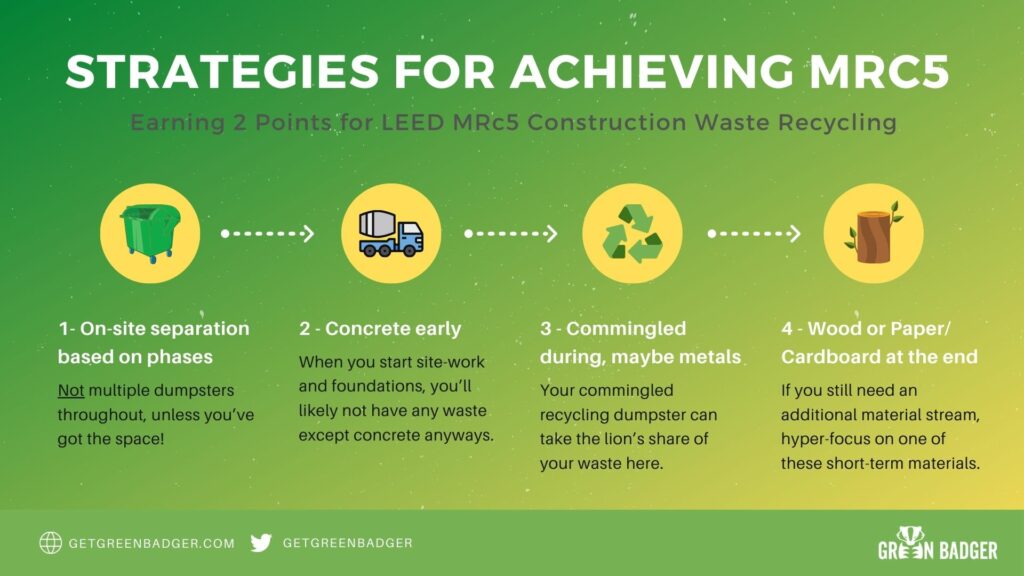 STRATEGIES FOR ACHIEVING MRC5

Earning 2 Points for LEED MRc5 Construction Waste Recycling

1- On-site separation based on phases

Not multiple dumpsters throughout, unless you've got the space!

2 - Concrete early

When you start site-work and foundations, you'll likely not have any waste except concrete anyways.

3 - Commingled during, maybe metals

Your commingled recycling dumpster can take the lion's share of your waste here.

4 - Wood or Paper/ Cardboard at the end

If you still need an additional material stream, hyper-focus on one of these short-term materials.

GETGREENBADGER.COM GETGREENBADGER

GREEN BADGER